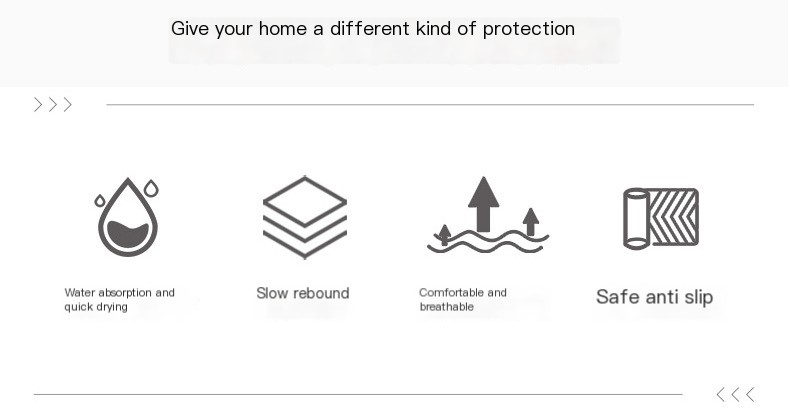 Give your home a different kind of protection

>>>

Water absorption and quick drying

Slow rebound

Comfortable and breathable

Safe anti slip

<<<